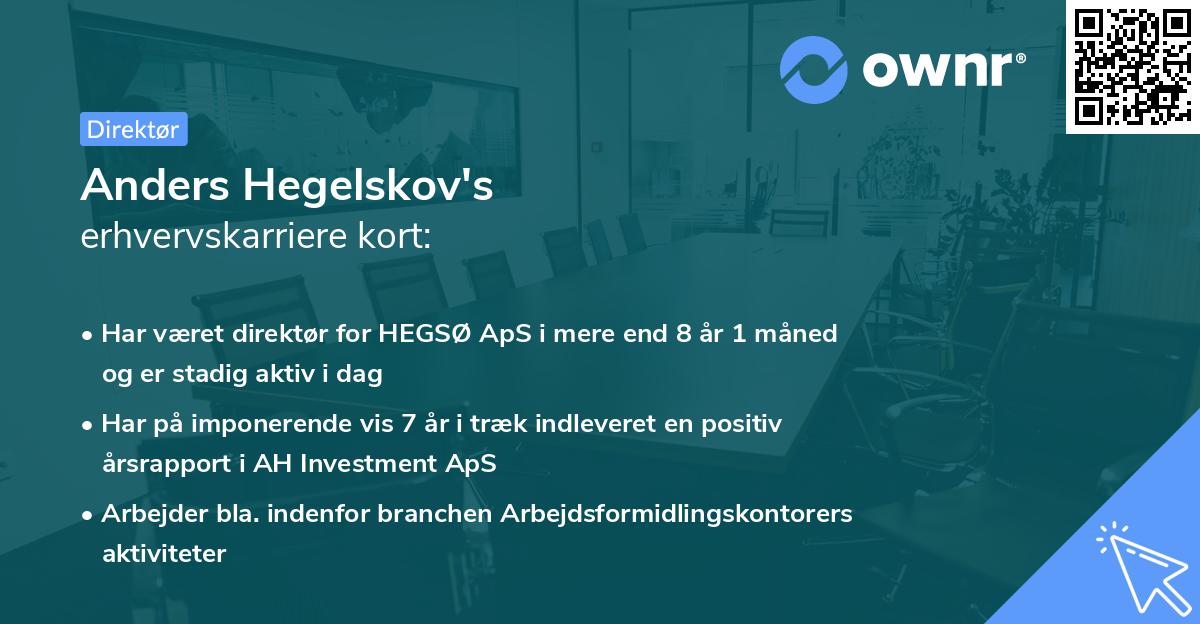 ownr®

Direktør

Anders Hegelskov's
erhvervskarriere kort:

• Har været direktør for HEGSØ ApS i mere end 8 år 1 måned og er stadig aktiv i dag

• Har på imponerende vis 7 år i træk indleveret en positiv årsrapport i AH Investment ApS

• Arbejder bla. indenfor branchen Arbejdsformidlingskontorers aktiviteter